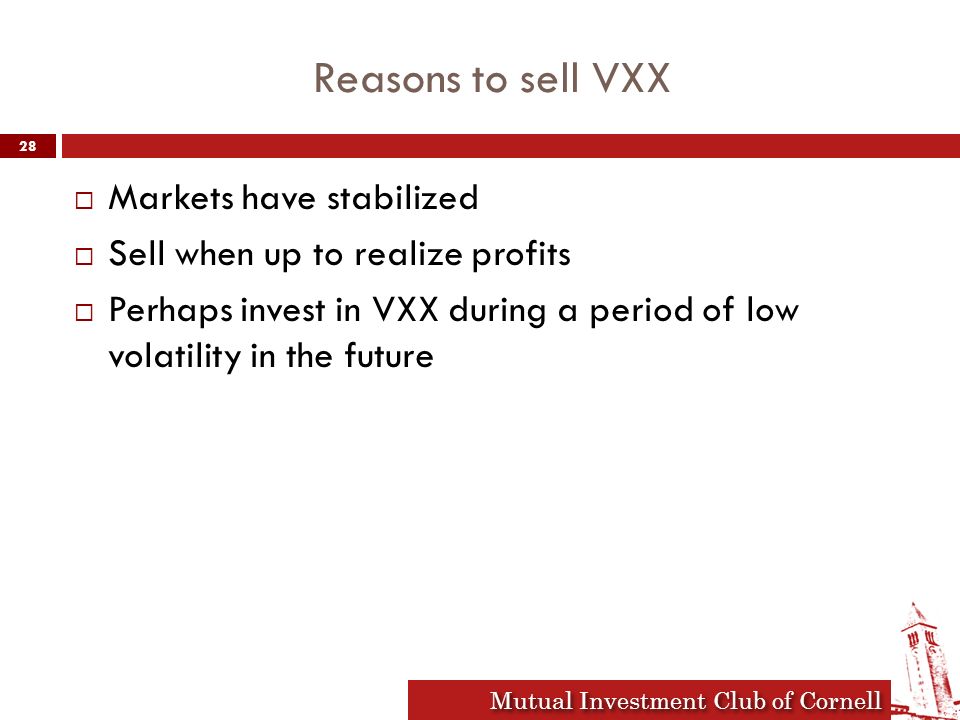 Reasons to sell VXX

28

□ Markets have stabilized
□ Sell when up to realize profits
□ Perhaps invest in VXX during a period of low volatility in the future

Mutual Investment Club of Cornell